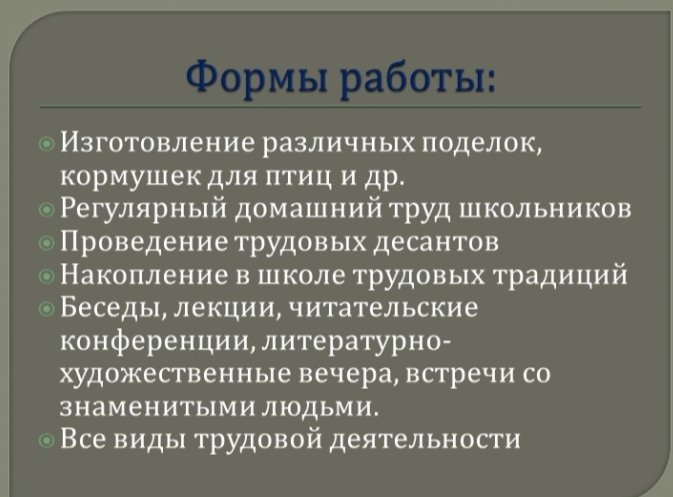 Формы работы:

Изготовление различных поделок, кормушек для птиц и др.
Регулярный домашний труд школьников
Проведение трудовых десантов
Накопление в школе трудовых традиций
Беседы, лекции, читательские конференции, литературно-художественные вечера, встречи со знаменитыми людьми.
Все виды трудовой деятельности